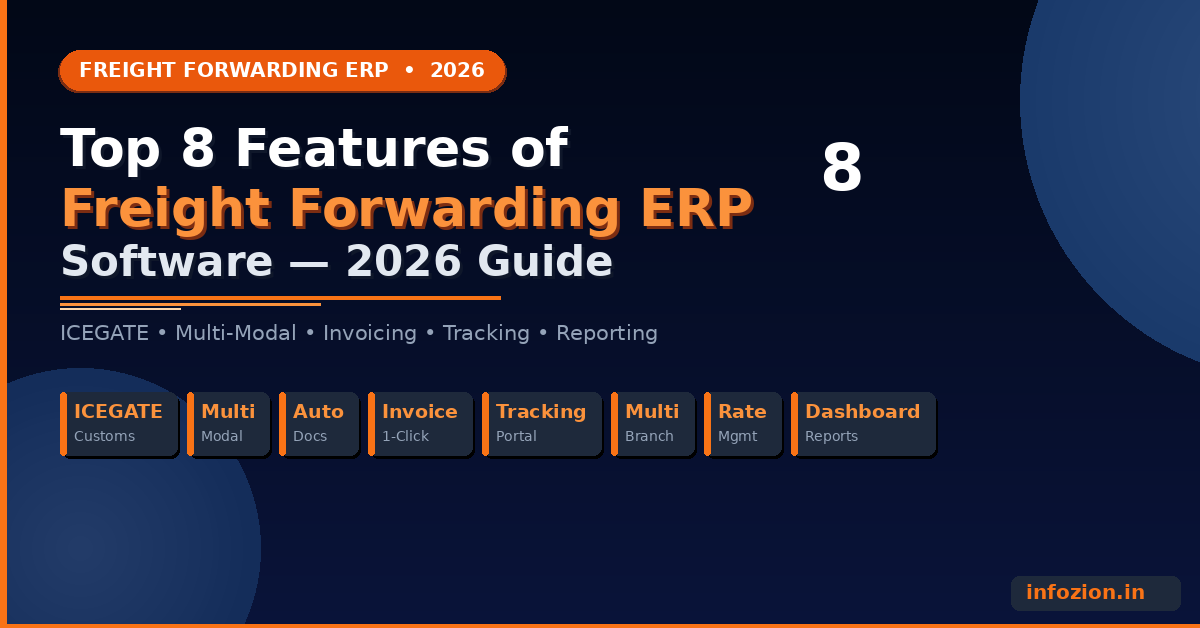 FREIGHT FORWARDING ERP • 2026

Top 8 Features of Freight Forwarding ERP Software — 2026 Guide

8

ICEGATE • Multi-Modal • Invoicing • Tracking • Reporting

ICEGATE Customs

Multi Modal

Auto Docs

Invoice 1-Click

Tracking Portal

Multi Branch

Rate Mgmt

Dashboard Reports

infozion.in